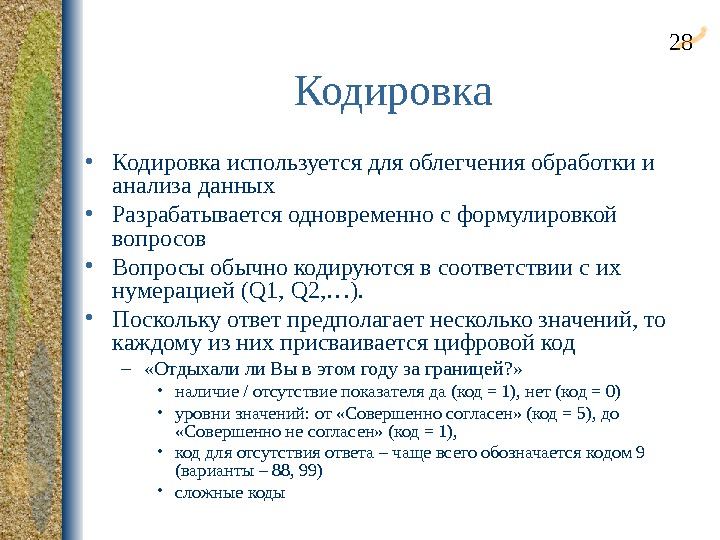 28

Кодировка

• Кодировка используется для облегчения обработки и анализа данных
• Разрабатывается одновременно с формулировкой вопросов
• Вопросы обычно кодируются в соответствии с их нумерацией (Q1, Q2,…).
• Поскольку ответ предполагает несколько значений, то каждому из них присваивается цифровой код
– «Отдыхали ли Вы в этом году за границей?»
• наличие / отсутствие показателя да (код = 1), нет (код = 0)
• уровни значений: от «Совершенно согласен» (код = 5), до «Совершенно не согласен» (код = 1),
• код для отсутствия ответа – чаще всего обозначается кодом 9 (варианты – 88, 99)
• сложные коды